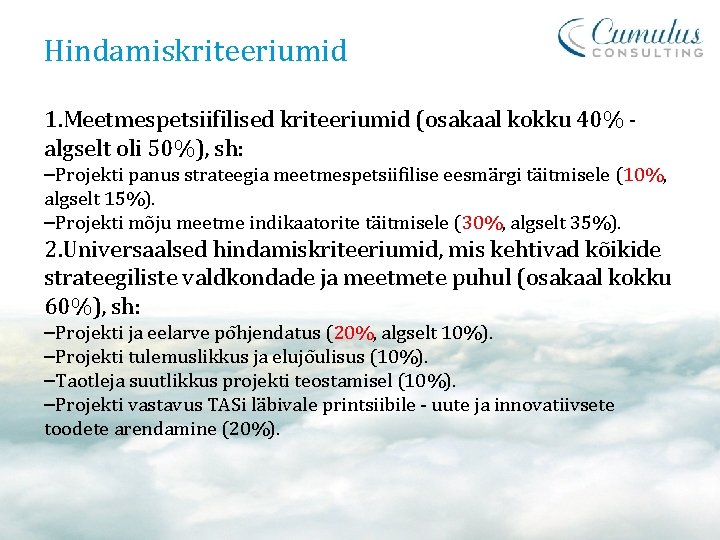 Hindamiskriteeriumid

Cumulus CONSULTING

1.Meetmespetsiifilised kriteeriumid (osakaal kokku 40% - algselt oli 50%), sh:
–Projekti panus strateegia meetmespetsiifilise eesmärgi täitmisele (10%, algselt 15%).
–Projekti mõju meetme indikaatorite täitmisele (30%, algselt 35%).
2.Universaalsed hindamiskriteeriumid, mis kehtivad kõikide strateegiliste valdkondade ja meetmete puhul (osakaal kokku 60%), sh:
–Projekti ja eelarve põhjendatus (20%, algselt 10%).
–Projekti tulemuslikkus ja elujõulisus (10%).
–Taotleja suutlikkus projekti teostamisel (10%).
–Projekti vastavus TASi läbivale printsiibile - uute ja innovatiivsete toodete arendamine (20%).